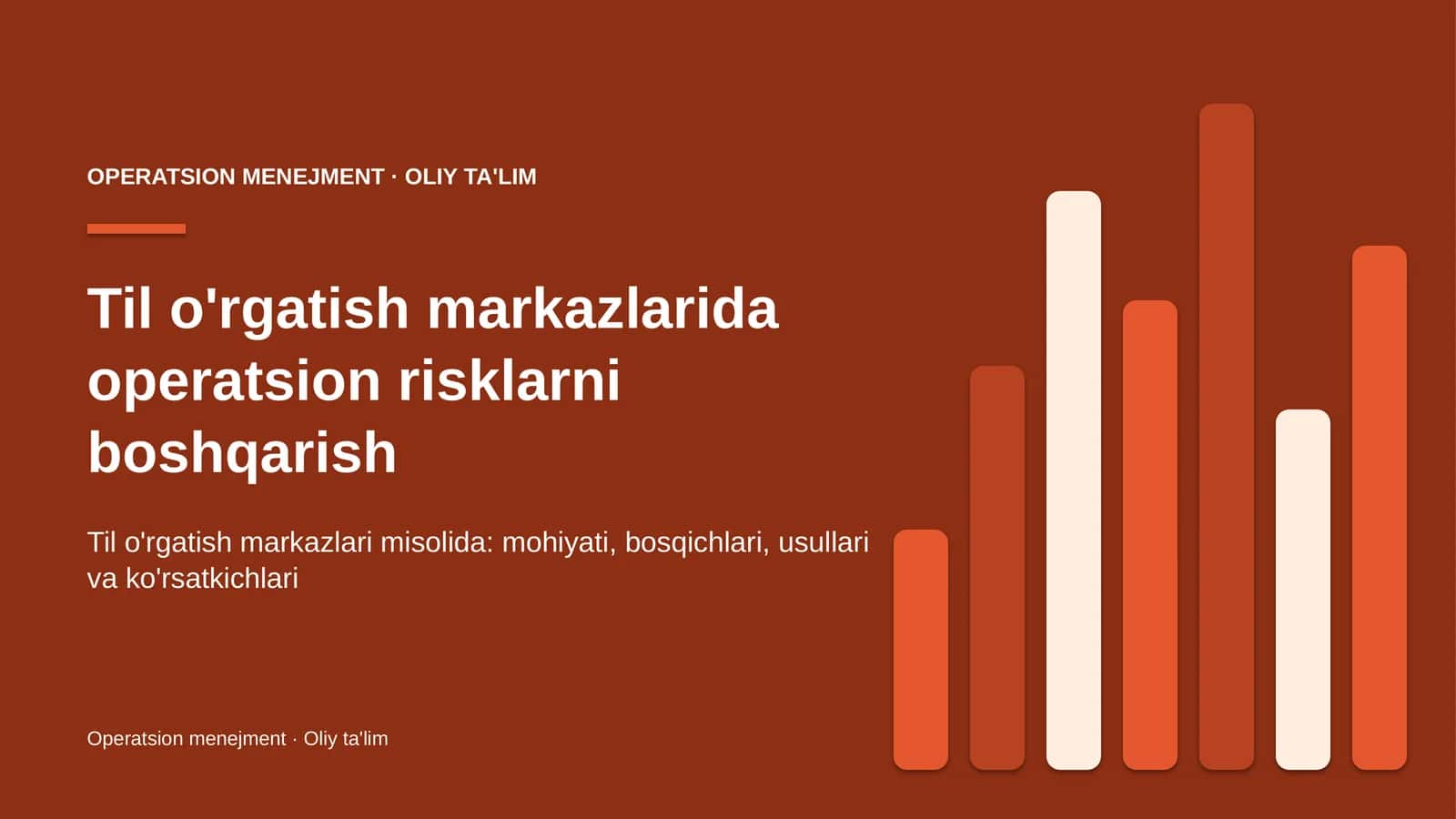 OPERATSION MENEJMENT · OLIY TA'LIM

Til o'rgatish markazlarida operatsion risklarni boshqarish

Til o'rgatish markazlari misolida: mohiyati, bosqichlari, usullari va ko'rsatkichlari

Operatsion menejment · Oliy ta'lim